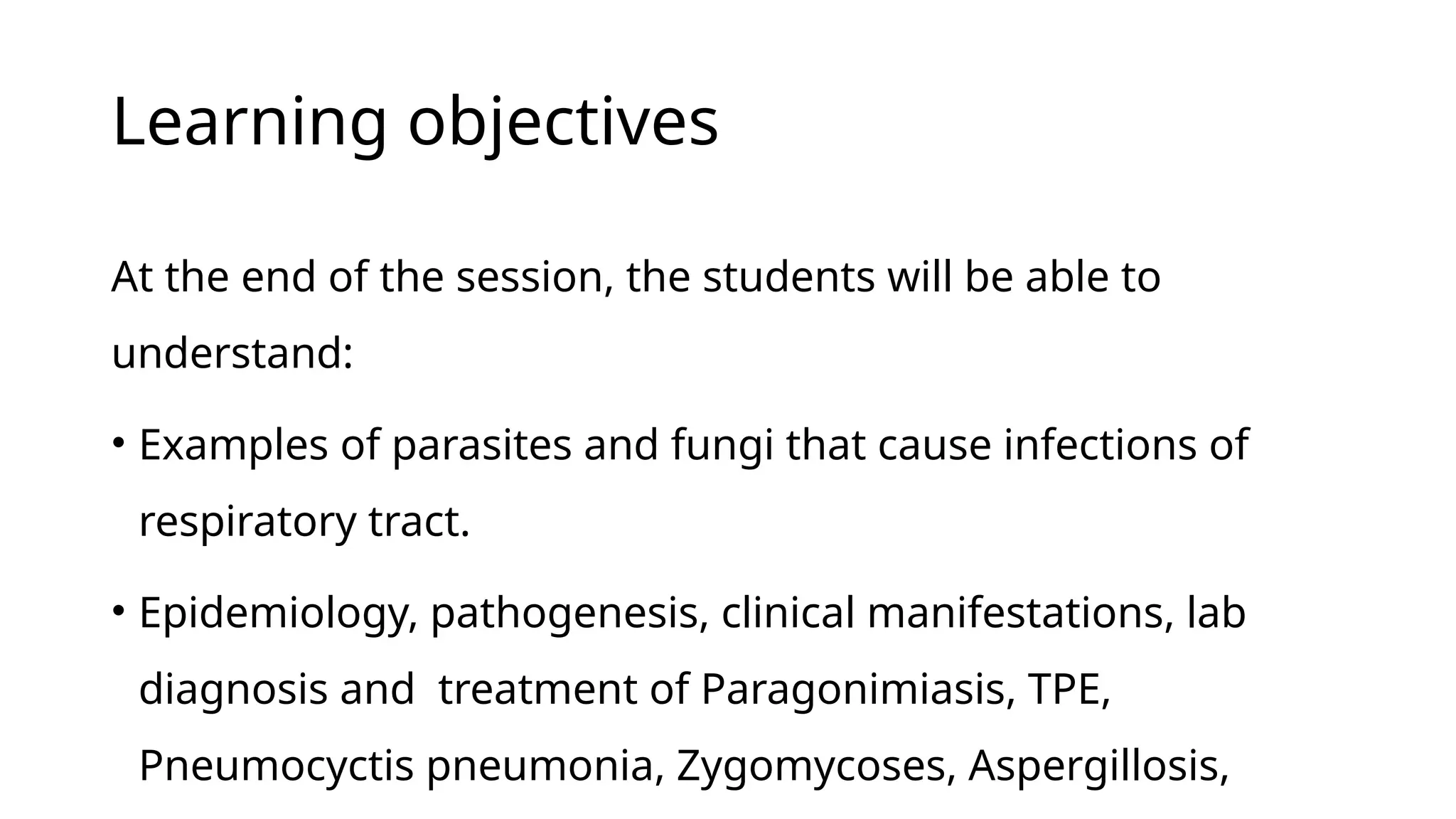 Learning objectives

At the end of the session, the students will be able to understand:

• Examples of parasites and fungi that cause infections of respiratory tract.

• Epidemiology, pathogenesis, clinical manifestations, lab diagnosis and  treatment of Paragonimiasis, TPE, Pneumocyctis pneumonia, Zygomycoses, Aspergillosis,